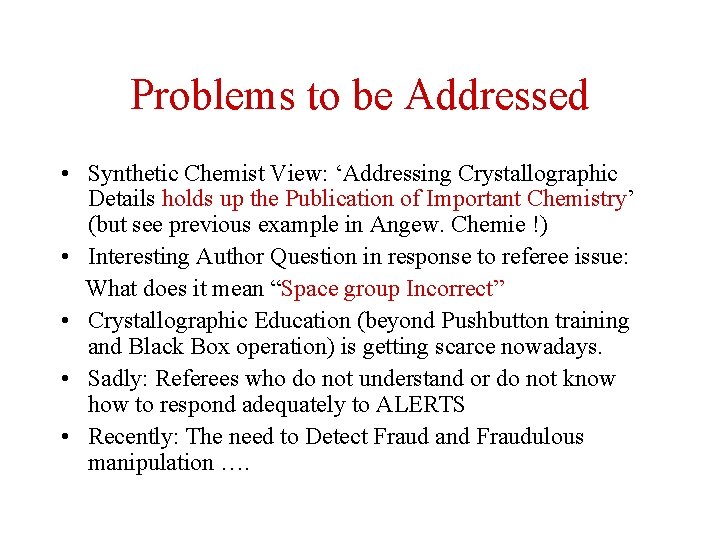 Problems to be Addressed

• Synthetic Chemist View: ‘Addressing Crystallographic Details holds up the Publication of Important Chemistry’ (but see previous example in Angew. Chemie !)

• Interesting Author Question in response to referee issue: What does it mean “Space group Incorrect”

• Crystallographic Education (beyond Pushbutton training and Black Box operation) is getting scarce nowadays.

• Sadly: Referees who do not understand or do not know how to respond adequately to ALERTS

• Recently: The need to Detect Fraud and Fraudulous manipulation ….